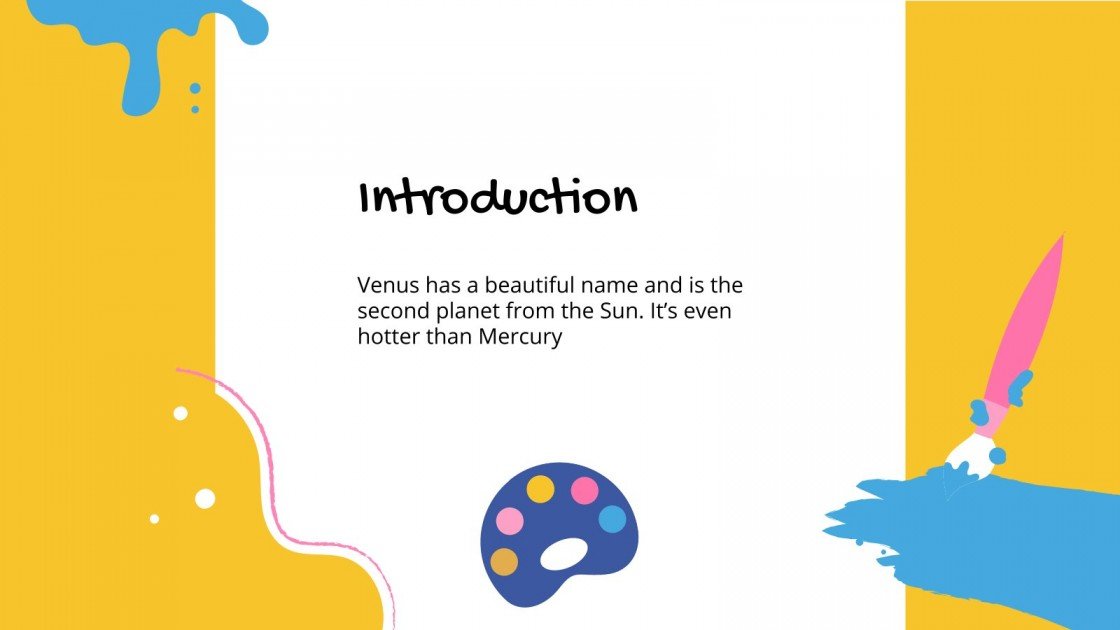 Introduction

Venus has a beautiful name and is the second planet from the Sun. It's even hotter than Mercury